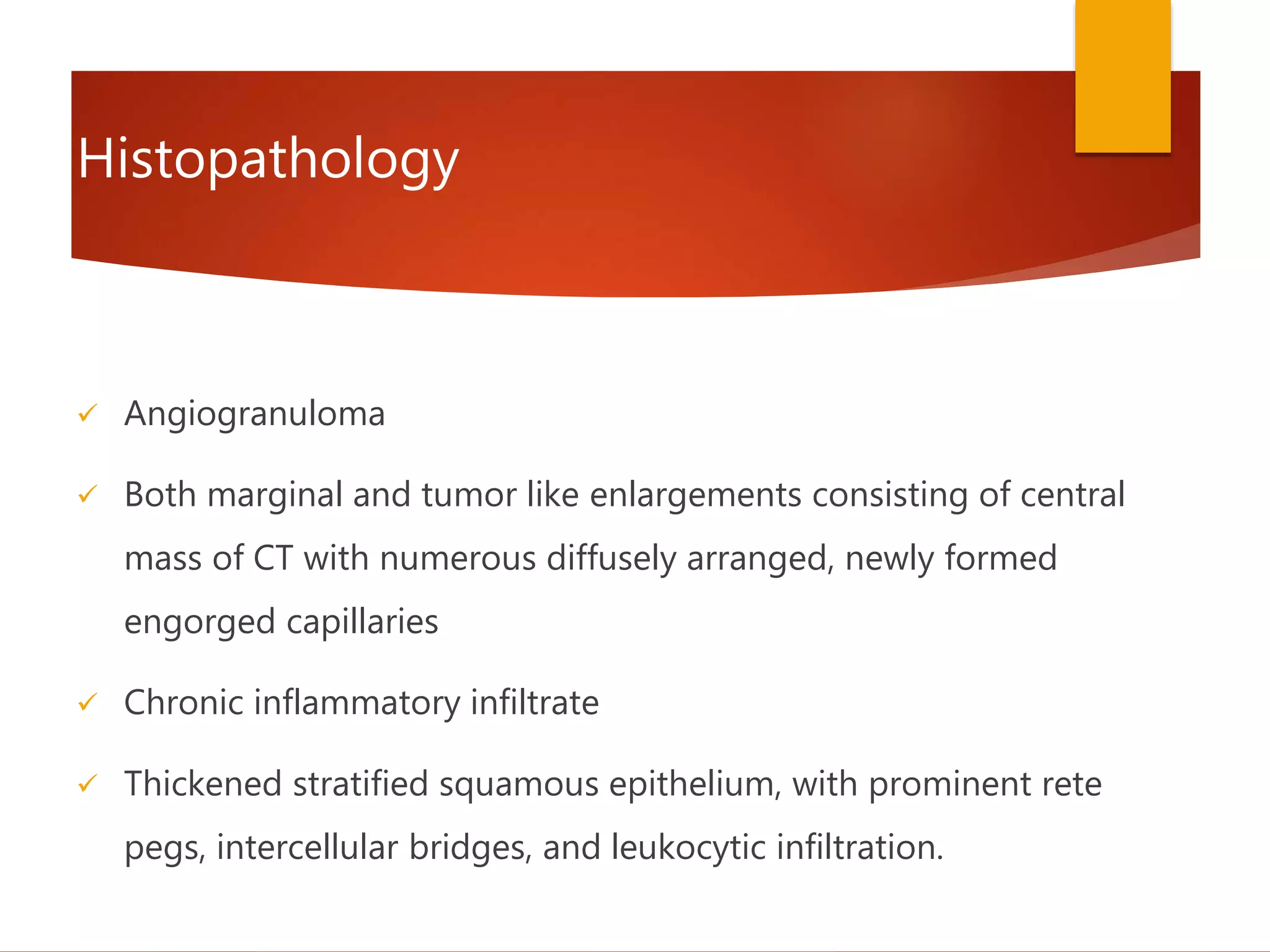 Histopathology

✓ Angiogranuloma

✓ Both marginal and tumor like enlargements consisting of central mass of CT with numerous diffusely arranged, newly formed engorged capillaries

✓ Chronic inflammatory infiltrate

✓ Thickened stratified squamous epithelium, with prominent rete pegs, intercellular bridges, and leukocytic infiltration.